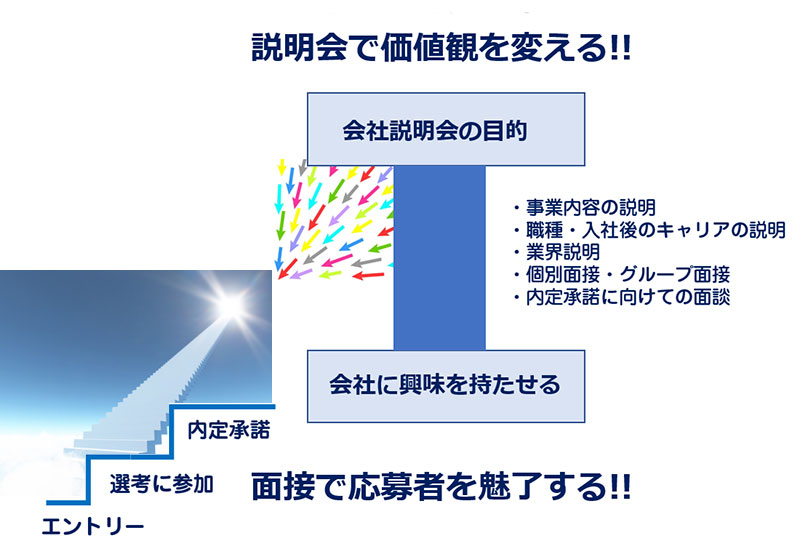 説明会で価値観を変える!!

会社説明会の目的

・事業内容の説明
・職種・入社後のキャリアの説明
・業界説明
・個別面接・グループ面接
・内定承諾に向けての面談

会社に興味を持たせる

内定承諾

選考に参加

エントリー

面接で応募者を魅了する!!